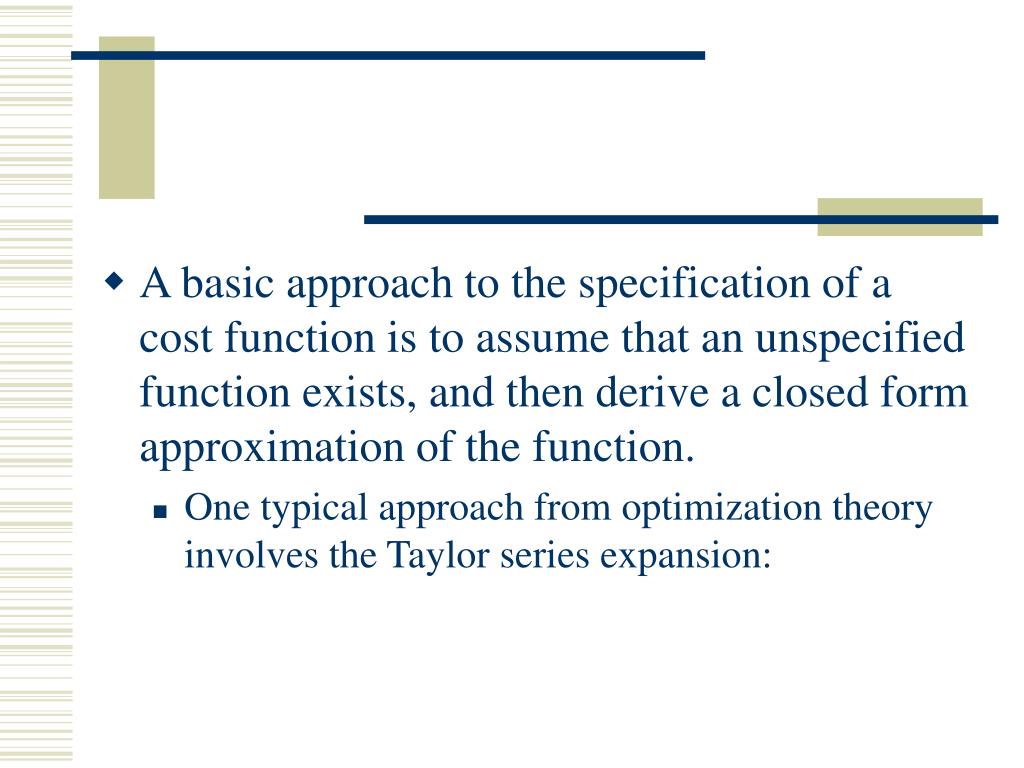 A basic approach to the specification of a cost function is to assume that an unspecified function exists, and then derive a closed form approximation of the function.

One typical approach from optimization theory involves the Taylor series expansion: